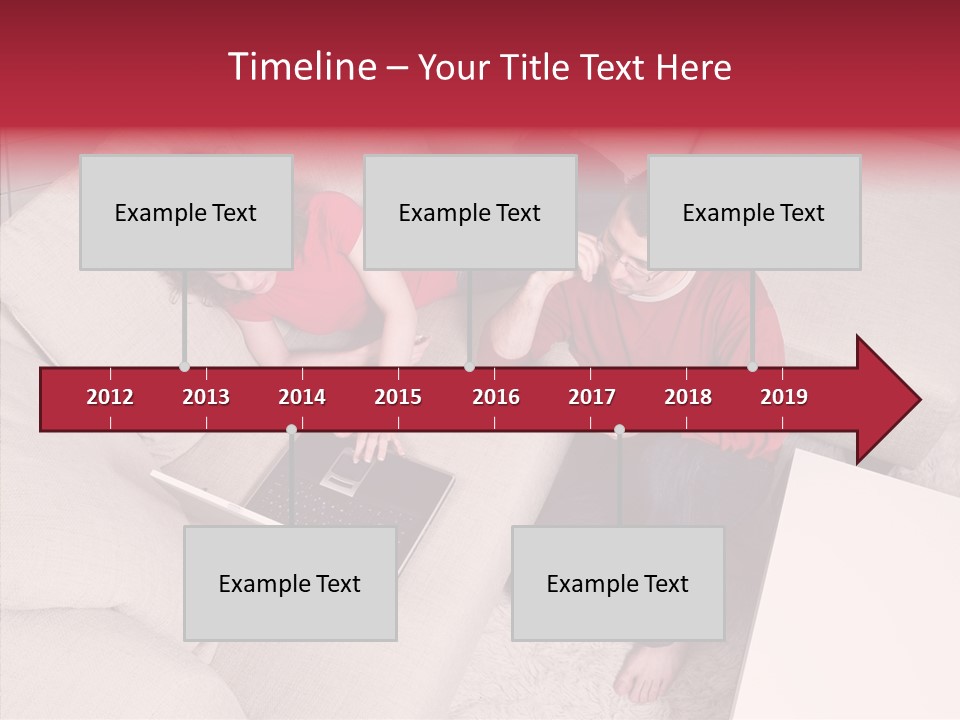 Timeline – Your Title Text Here

Example Text

Example Text

Example Text

2012 2013 2014 2015 2016 2017 2018 2019

Example Text

Example Text